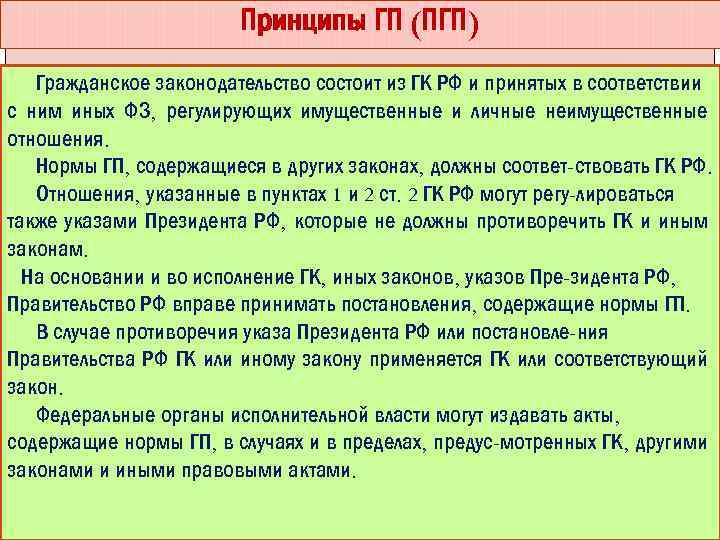 Принципы ГП (ПГП)

Гражданское законодательство состоит из ГК РФ и принятых в соответствии с ним иных ФЗ, регулирующих имущественные и личные неимущественные отношения.

Нормы ГП, содержащиеся в других законах, должны соответ-ствовать ГК РФ.

Отношения, указанные в пунктах 1 и 2 ст. 2 ГК РФ могут регу-лироваться также указами Президента РФ, которые не должны противоречить ГК и иным законам.

На основании и во исполнение ГК, иных законов, указов Пре-зидента РФ, Правительство РФ вправе принимать постановления, содержащие нормы ГП.

В случае противоречия указа Президента РФ или постановле-ния Правительства РФ ГК или иному закону применяется ГК или соответствующий закон.

Федеральные органы исполнительной власти могут издавать акты, содержащие нормы ГП, в случаях и в пределах, предус-мотренных ГК, другими законами и иными правовыми актами.